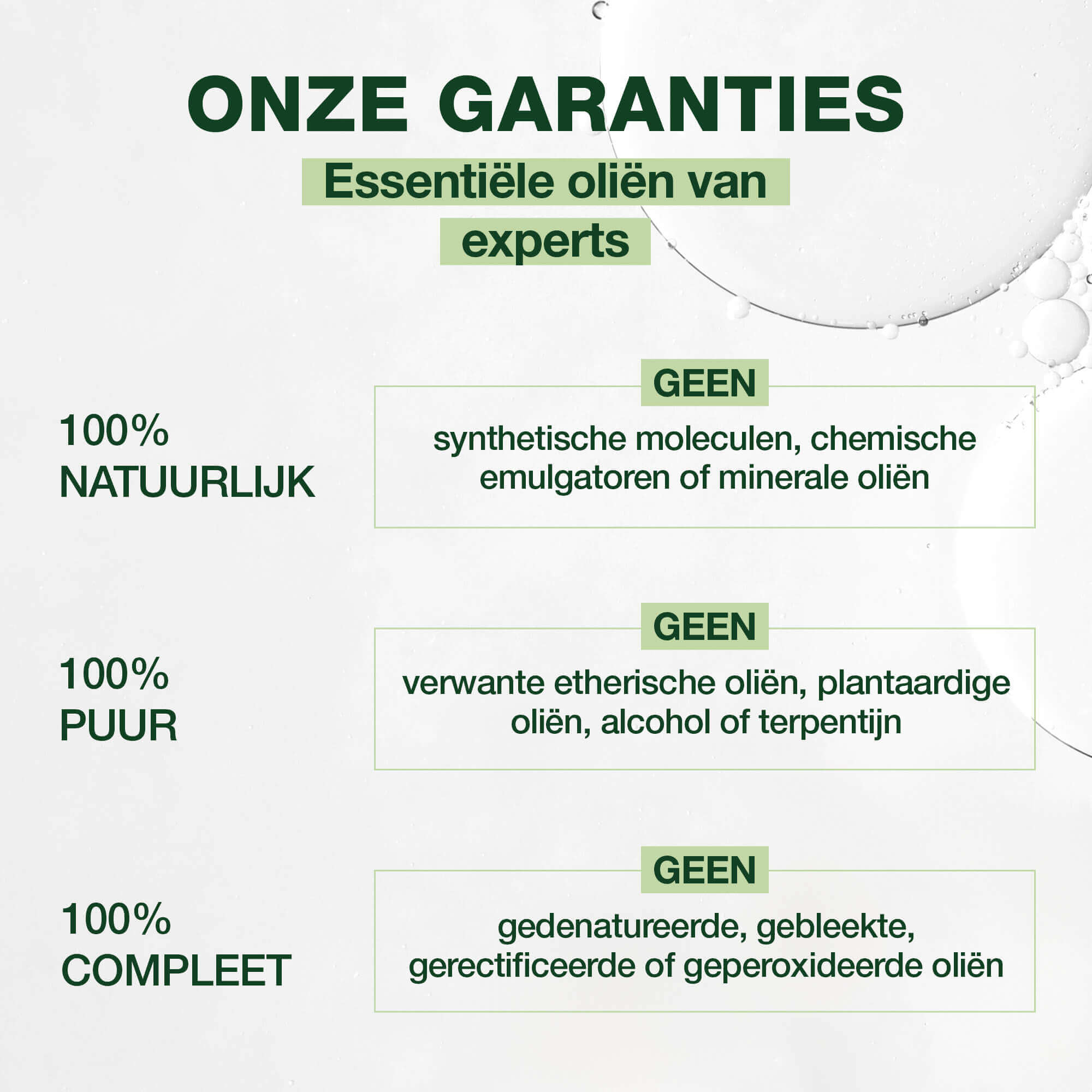 ONZE GARANTIES

Essentiële oliën van experts

100% NATUURLIJK

GEEN

synthetische moleculen, chemische emulgatoren of minerale oliën

100% PUUR

GEEN

verwante etherische oliën, plantaardige oliën, alcohol of terpentijn

100% COMPLEET

GEEN

gedenatureerde, gebleekte, gerectificeerde of geperoxideerde oliën